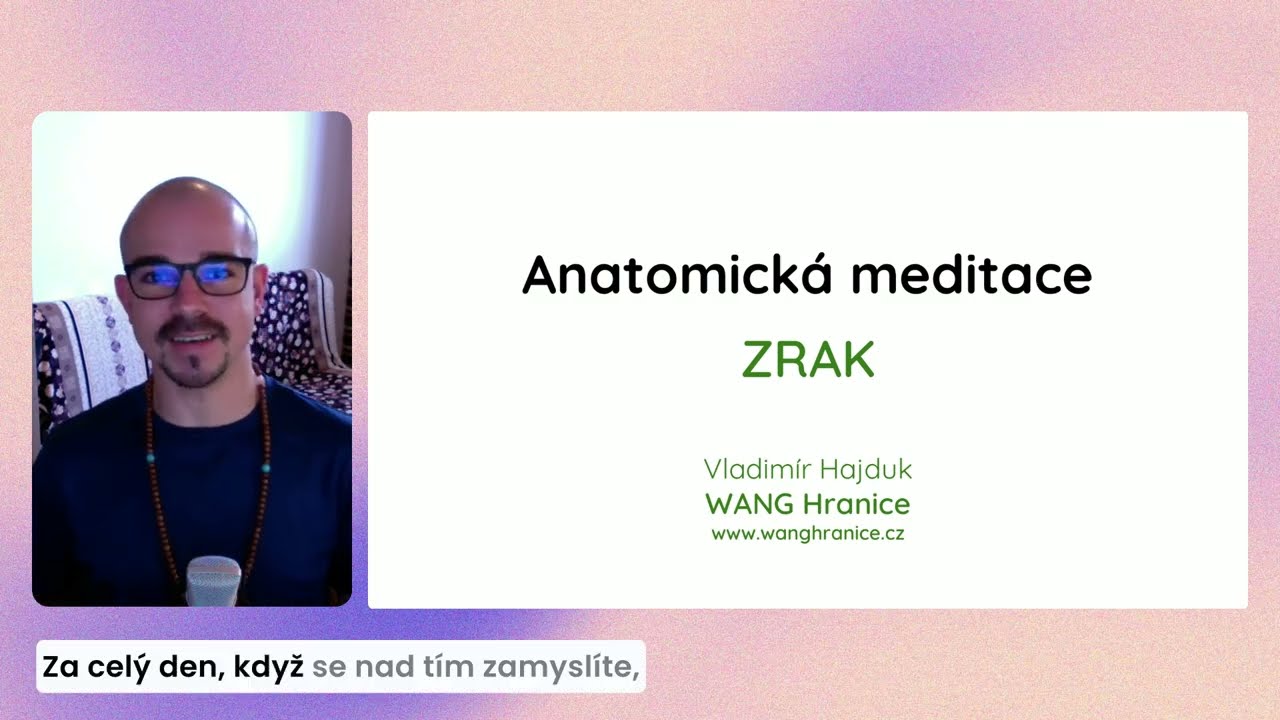 Anatomická meditace

ZRAK

Vladimír Hajduk
WANG Hranice
www.wanghranice.cz

Za celý den, když se nad tím zamyslíte,